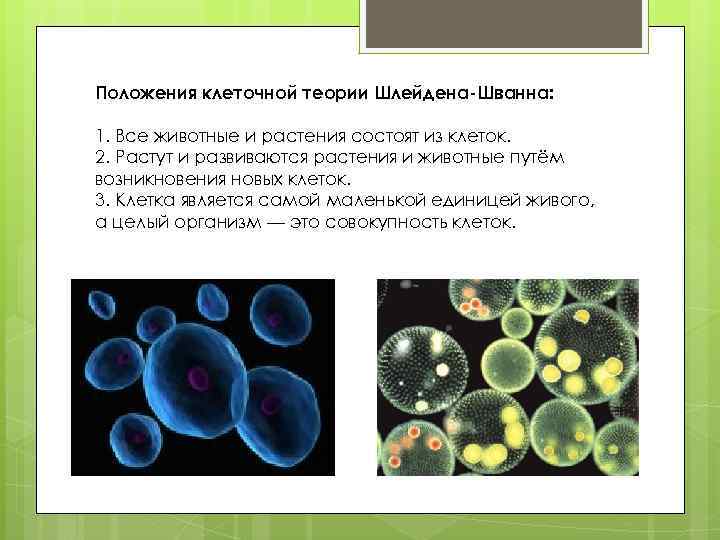 Положения клеточной теории Шлейдена-Шванна:

1. Все животные и растения состоят из клеток.
2. Растут и развиваются растения и животные путём возникновения новых клеток.
3. Клетка является самой маленькой единицей живого, а целый организм — это совокупность клеток.